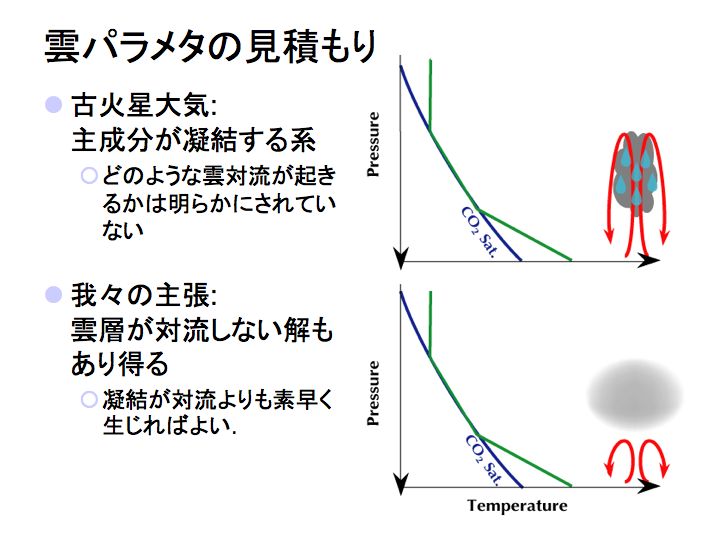 雲パラメタの見積もり

古火星大気: 主成分が凝結する系

どのような雲対流が起きるかは明らかにされていない

我々の主張: 雲層が対流しない解もあり得る

凝結が対流よりも素早く生じればよい.

Pressure

$CO_2$ Sat.

Pressure

$CO_2$ Sat.

Temperature